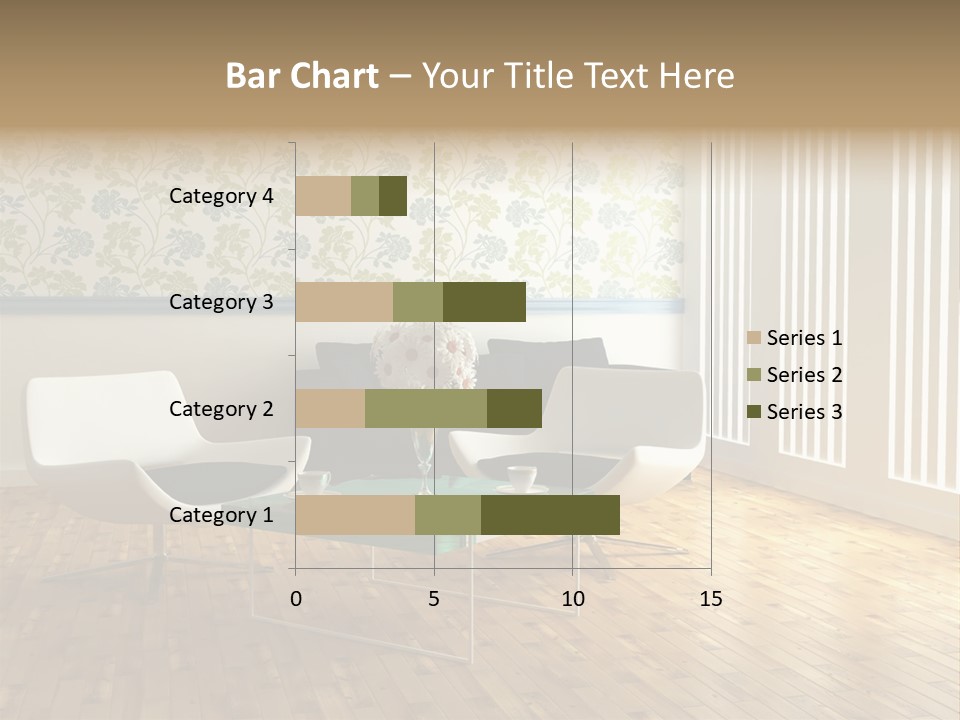 Bar Chart – Your Title Text Here

Category 4
Category 3
Category 2
Category 1

0
5
10
15

Series 1
Series 2
Series 3